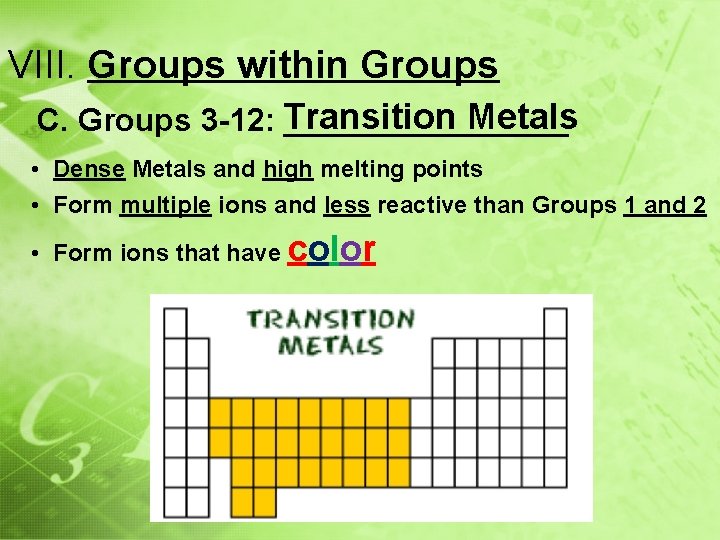 VIII. Groups within Groups

C. Groups 3-12: Transition Metals

• Dense Metals and high melting points
• Form multiple ions and less reactive than Groups 1 and 2
• Form ions that have color

TRANSITION METALS